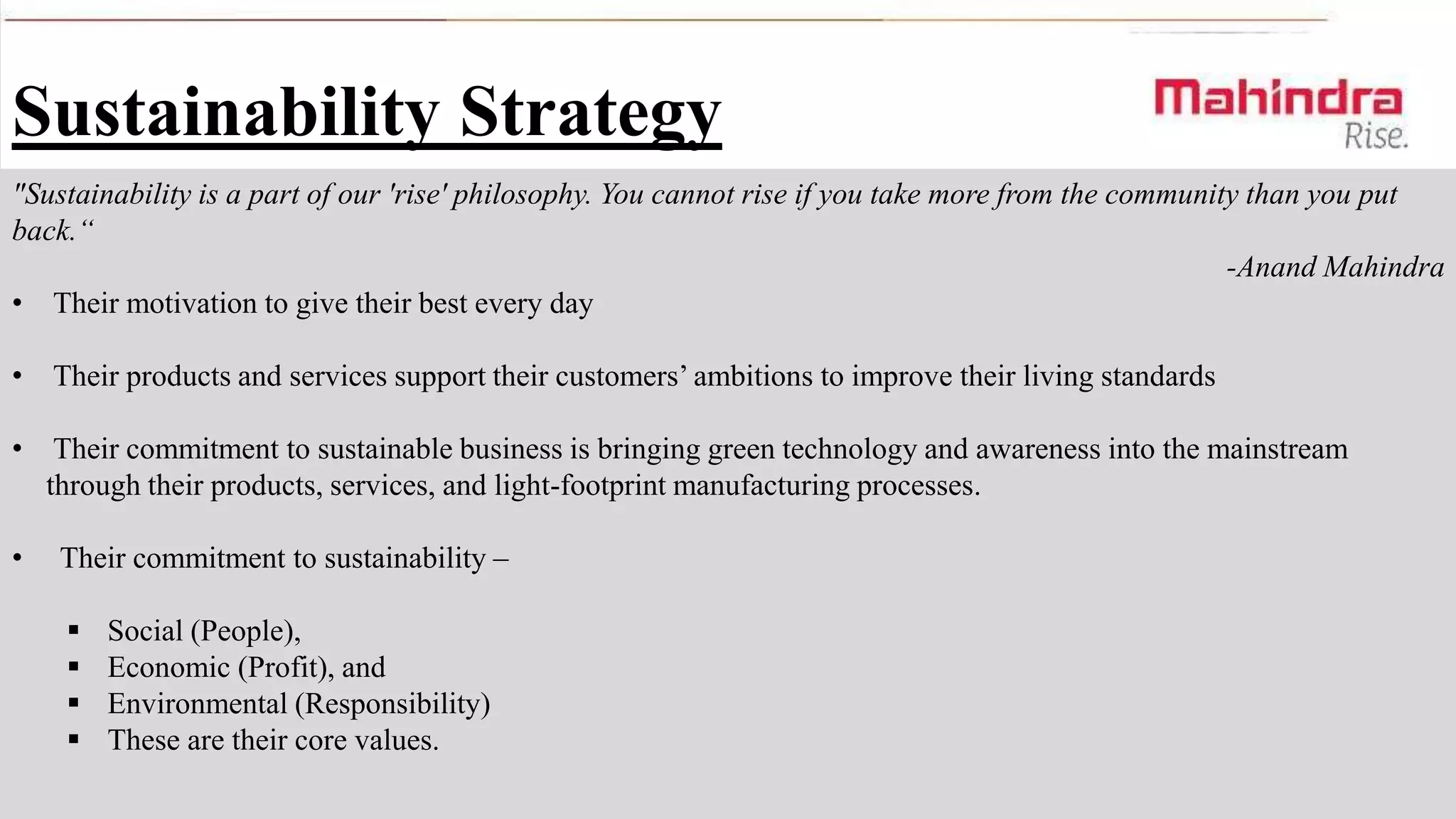 Sustainability Strategy

Mahindra
Rise.

"Sustainability is a part of our 'rise' philosophy. You cannot rise if you take more from the community than you put back.“

-Anand Mahindra

• Their motivation to give their best every day

• Their products and services support their customers’ ambitions to improve their living standards

• Their commitment to sustainable business is bringing green technology and awareness into the mainstream through their products, services, and light-footprint manufacturing processes.

• Their commitment to sustainability –

▪ Social (People),
▪ Economic (Profit), and
▪ Environmental (Responsibility)
▪ These are their core values.